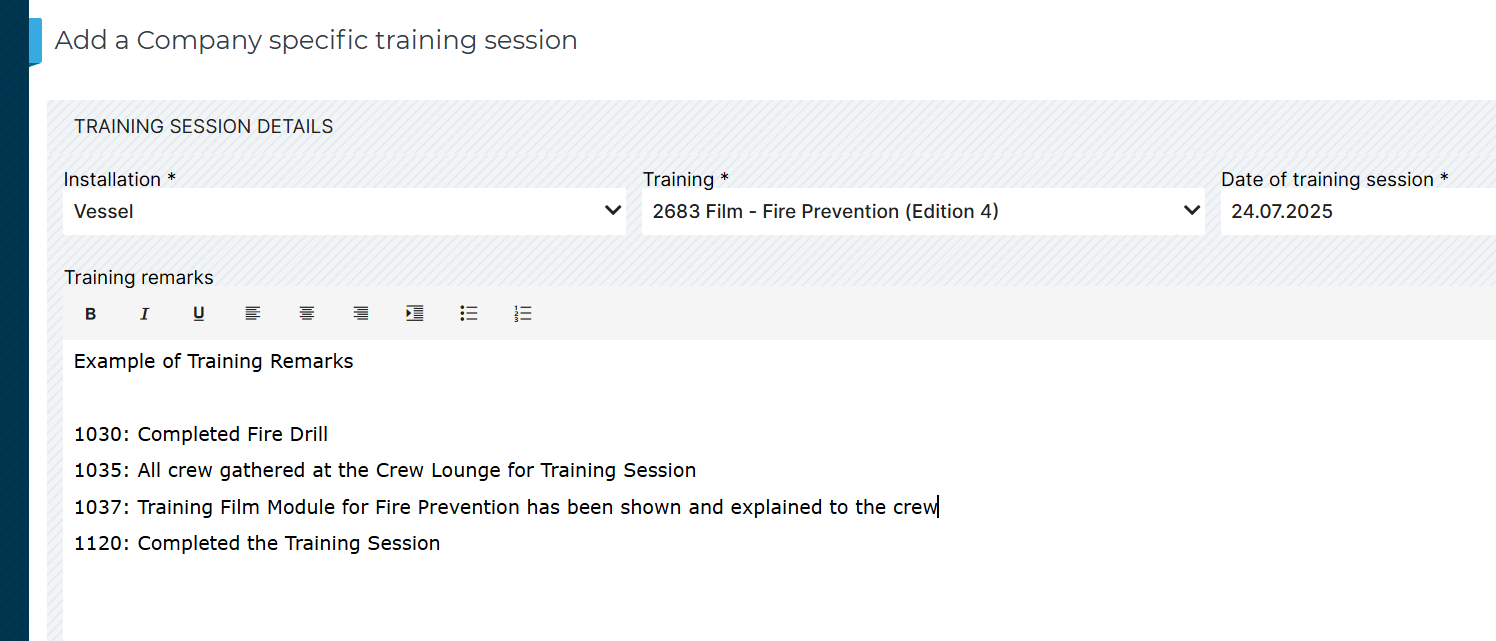 Add a Company specific training session

TRAINING SESSION DETAILS

Installation *
Vessel

Training *
2683 Film - Fire Prevention (Edition 4)

Date of training session *
24.07.2025

Training remarks

B I U

Example of Training Remarks

1030: Completed Fire Drill
1035: All crew gathered at the Crew Lounge for Training Session
1037: Training Film Module for Fire Prevention has been shown and explained to the crew
1120: Completed the Training Session